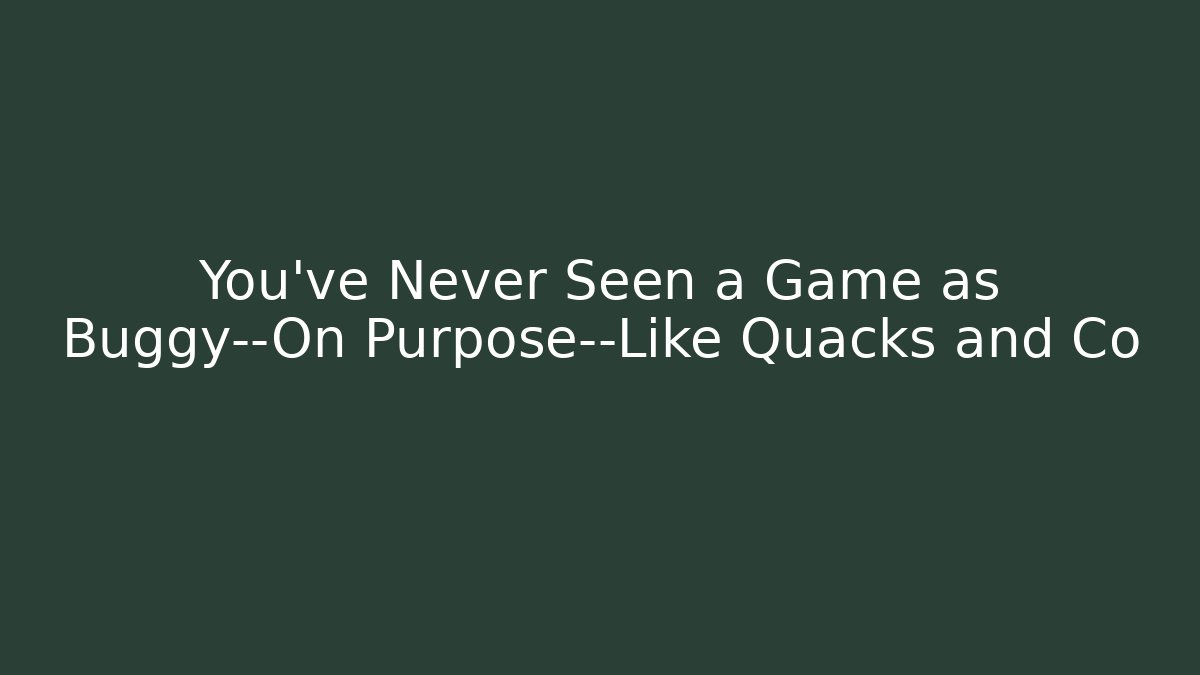 You've Never Seen a Game as Buggy--On Purpose--Like Quacks and Co